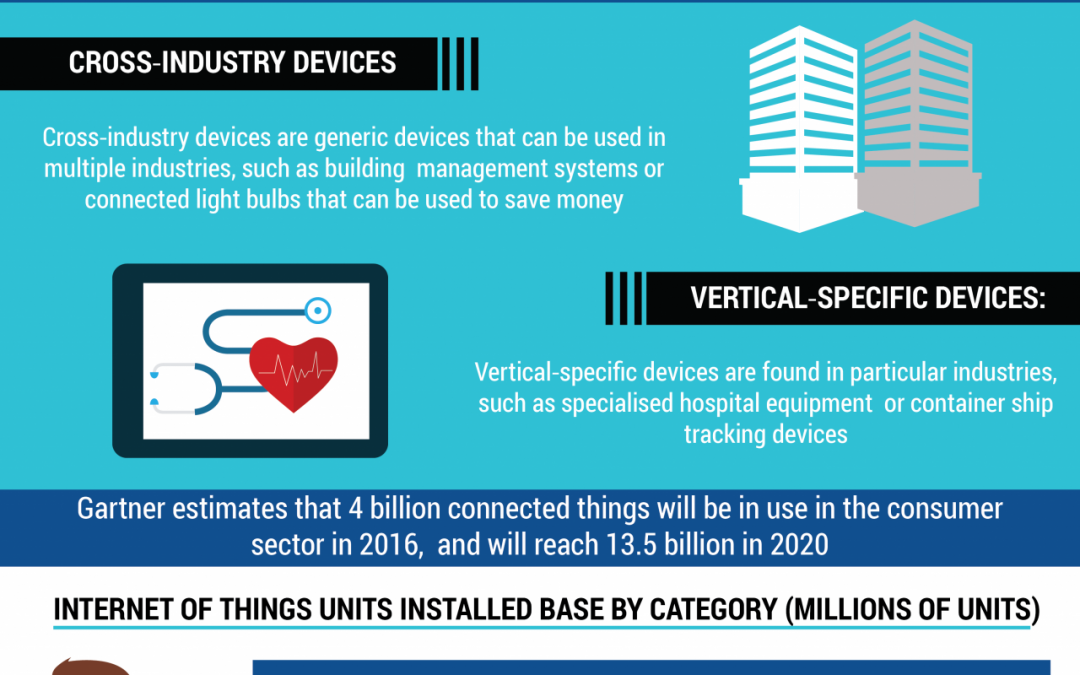 CROSS-INDUSTRY DEVICES

Cross-industry devices are generic devices that can be used in multiple industries, such as building management systems or connected light bulbs that can be used to save money

VERTICAL-SPECIFIC DEVICES:

Vertical-specific devices are found in particular industries, such as specialised hospital equipment or container ship tracking devices

Gartner estimates that 4 billion connected things will be in use in the consumer sector in 2016, and will reach 13.5 billion in 2020

INTERNET OF THINGS UNITS INSTALLED BASE BY CATEGORY (MILLIONS OF UNITS)